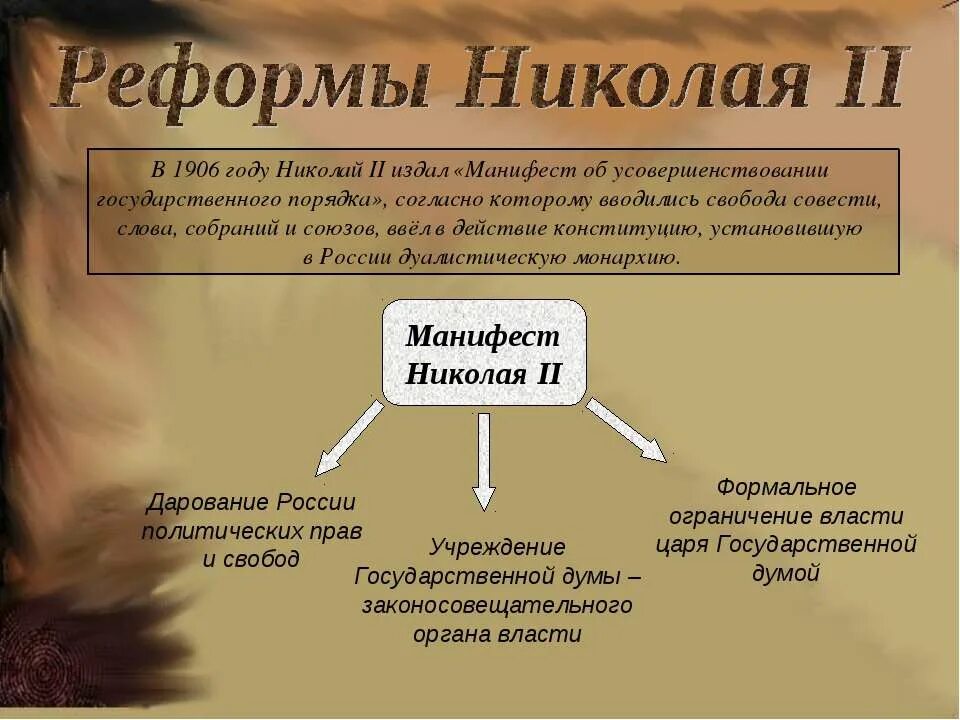 Реформы Николая II

В 1906 году Николай II издал «Манифест об усовершенствовании государственного порядка», согласно которому вводились свобода совести, слова, собраний и союзов, ввёл в действие конституцию, установившую в России дуалистическую монархию.

Манифест Николая II

Дарование России политических прав и свобод

Учреждение Государственной думы – законосовещательного органа власти

Формальное ограничение власти царя Государственной думой